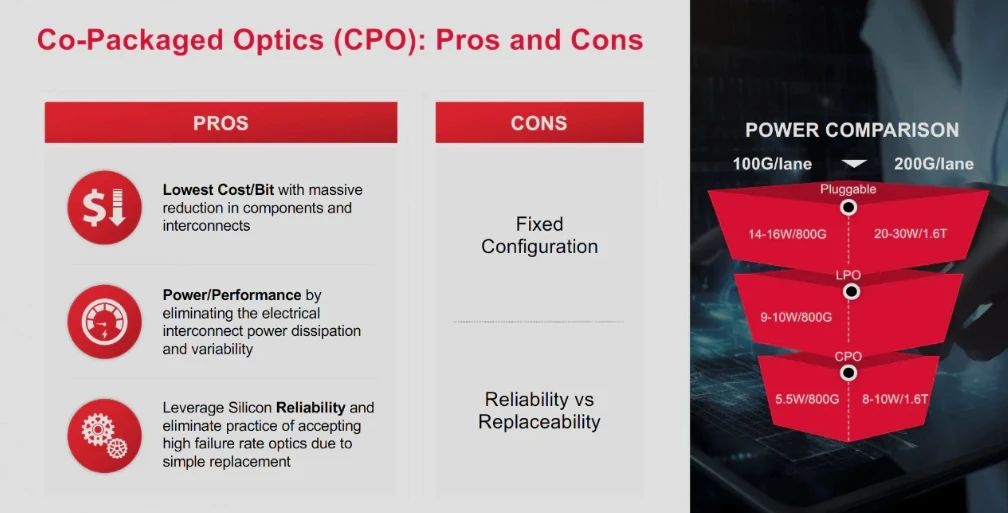 Co-Packaged Optics (CPO): Pros and Cons

PROS

Lowest Cost/Bit with massive reduction in components and interconnects

Power/Performance by eliminating the electrical interconnect power dissipation and variability

Leverage Silicon Reliability and eliminate practice of accepting high failure rate optics due to simple replacement

CONS

Fixed Configuration

Reliability vs Replaceability

POWER COMPARISON

100G/lane

200G/lane

Pluggable

14-16W/800G

20-30W/1.6T

LPO

9-10W/800G

CPO

5.5W/800G

8-10W/1.6T